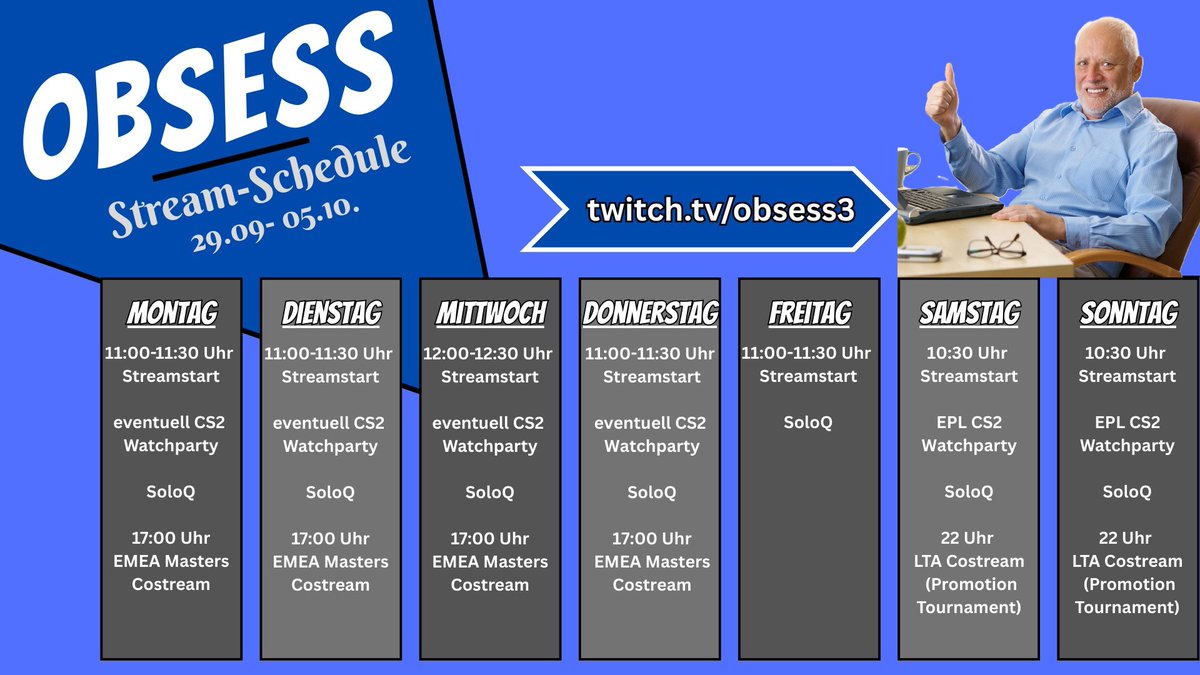 OBSESS
Stream-Schedule
29.09- 05.10.

twitch.tv/obsess3

MONTAG
11:00-11:30 Uhr
Streamstart

eventuell CS2
Watchparty

SoloQ

17:00 Uhr
EMEA Masters
Costream

DIENSTAG
11:00-11:30 Uhr
Streamstart

eventuell CS2
Watchparty

SoloQ

17:00 Uhr
EMEA Masters
Costream

MITTWOCH
12:00-12:30 Uhr
Streamstart

eventuell CS2
Watchparty

SoloQ

17:00 Uhr
EMEA Masters
Costream

DONNERSTAG
11:00-11:30 Uhr
Streamstart

eventuell CS2
Watchparty

SoloQ

17:00 Uhr
EMEA Masters
Costream

FREITAG
11:00-11:30 Uhr
Streamstart

SoloQ

SAMSTAG
10:30 Uhr
Streamstart

EPL CS2
Watchparty

SoloQ

22 Uhr
LTA Costream
(Promotion
Tournament)

SONNTAG
10:30 Uhr
Streamstart

EPL CS2
Watchparty

SoloQ

22 Uhr
LTA Costream
(Promotion
Tournament)